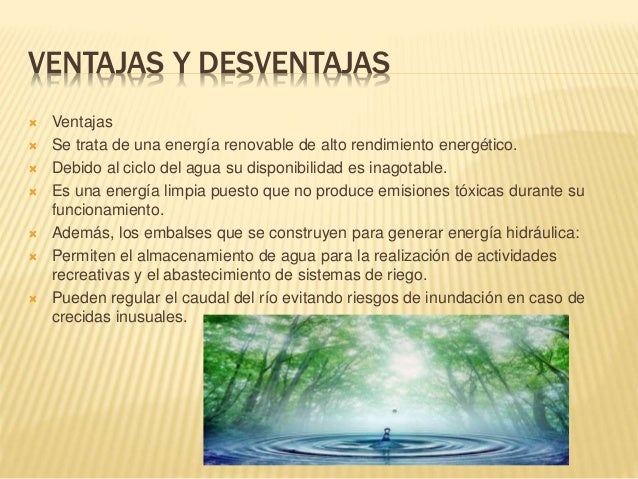 VENTAJAS Y DESVENTAJAS

Ventajas

Se trata de una energía renovable de alto rendimiento energético.

Debido al ciclo del agua su disponibilidad es inagotable.

Es una energía limpia puesto que no produce emisiones tóxicas durante su funcionamiento.

Además, los embalses que se construyen para generar energía hidráulica:

Permiten el almacenamiento de agua para la realización de actividades recreativas y el abastecimiento de sistemas de riego.

Pueden regular el caudal del río evitando riesgos de inundación en caso de crecidas inusuales.